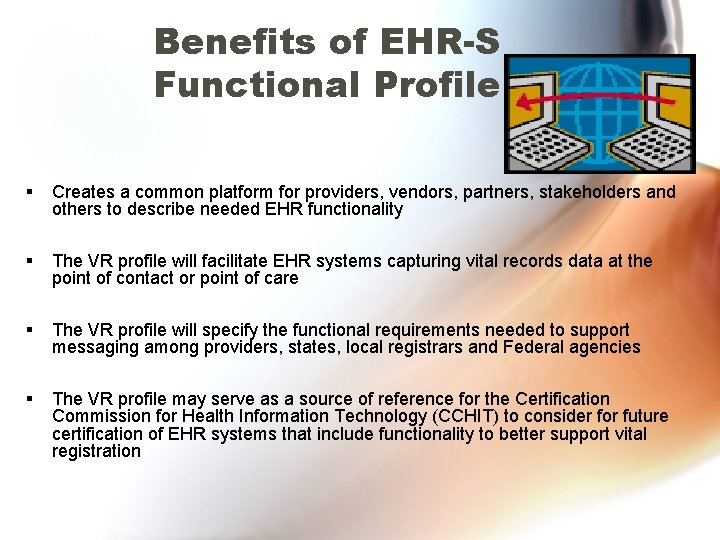 Benefits of EHR-S Functional Profile

▪ Creates a common platform for providers, vendors, partners, stakeholders and others to describe needed EHR functionality

▪ The VR profile will facilitate EHR systems capturing vital records data at the point of contact or point of care

▪ The VR profile will specify the functional requirements needed to support messaging among providers, states, local registrars and Federal agencies

▪ The VR profile may serve as a source of reference for the Certification Commission for Health Information Technology (CCHIT) to consider for future certification of EHR systems that include functionality to better support vital registration